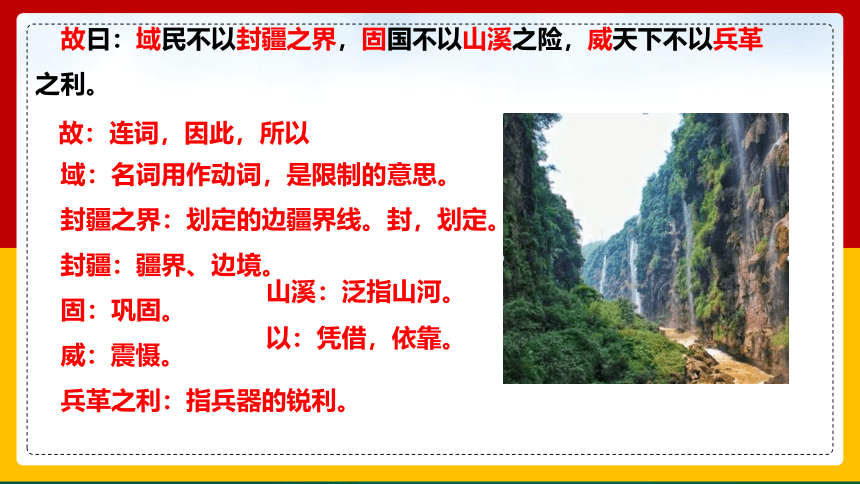 故曰：域民不以封疆之界，固国不以山溪之险，威天下不以兵革之利。

故：连词，因此，所以

域：名词用作动词，是限制的意思。

封疆之界：划定的边疆界线。封，划定。

封疆：疆界、边境。

固：巩固。

威：震慑。

山溪：泛指山河。

以：凭借，依靠。

兵革之利：指兵器的锐利。